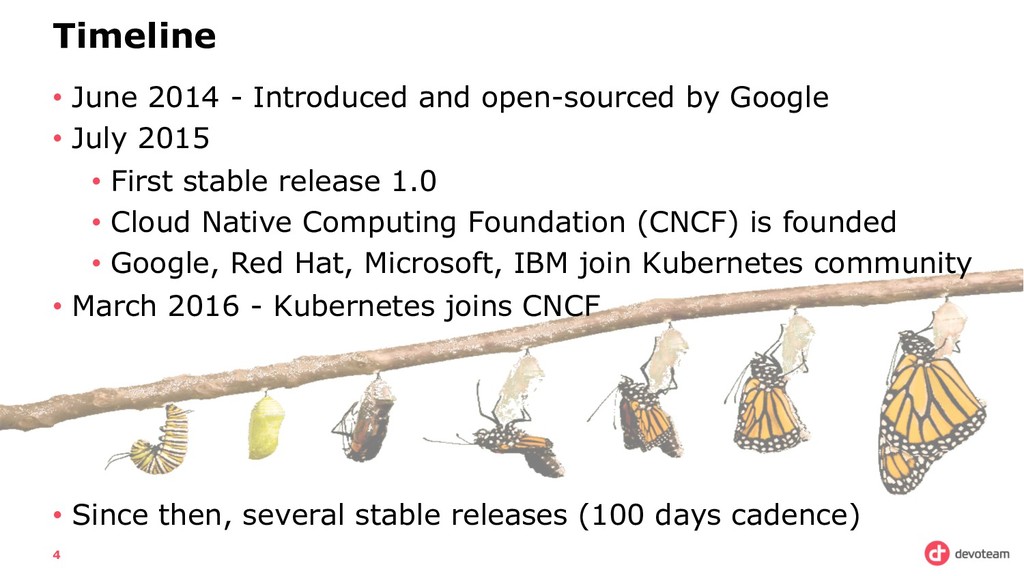 Timeline

• June 2014 - Introduced and open-sourced by Google
• July 2015
  • First stable release 1.0
  • Cloud Native Computing Foundation (CNCF) is founded
  • Google, Red Hat, Microsoft, IBM join Kubernetes community
• March 2016 - Kubernetes joins CNCF

• Since then, several stable releases (100 days cadence)

4

devoteam